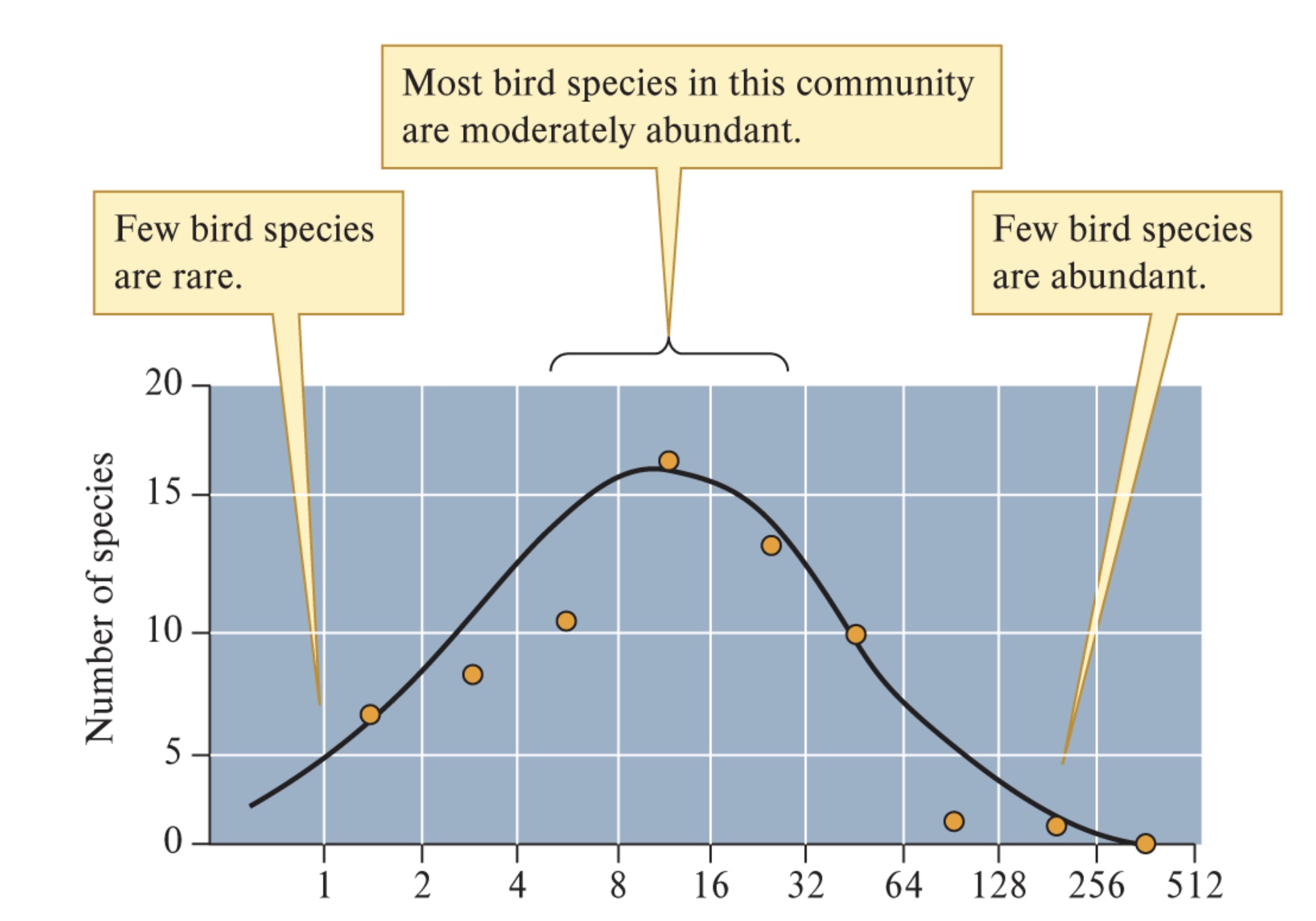 Most bird species in this community are moderately abundant.

Few bird species are rare.

Few bird species are abundant.

Number of species

20
15
10
5
0

1 2 4 8 16 32 64 128 256 512